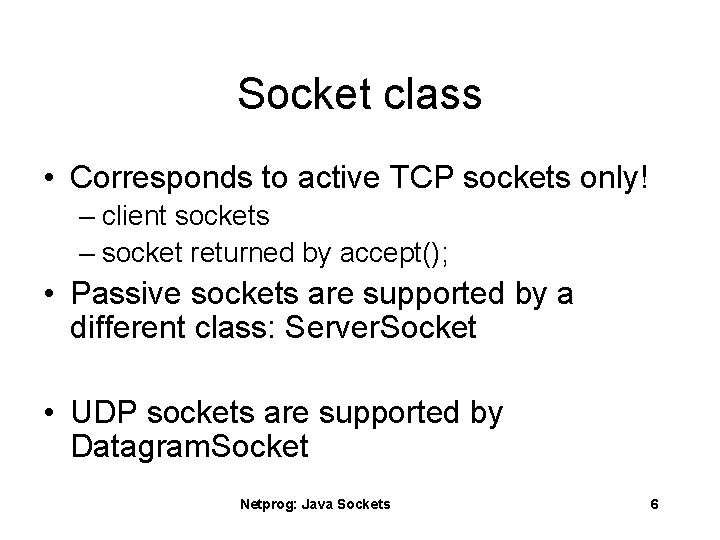 Socket class

• Corresponds to active TCP sockets only!
– client sockets
– socket returned by accept();

• Passive sockets are supported by a different class: ServerSocket

• UDP sockets are supported by DatagramSocket

Netprog: Java Sockets

6